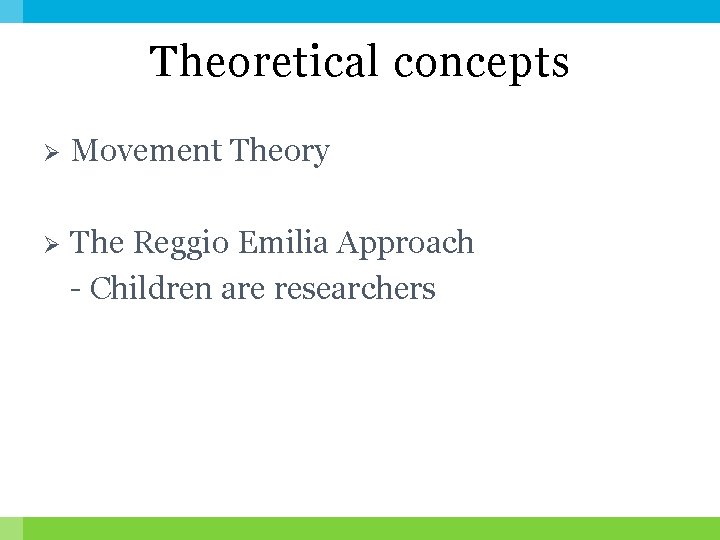 Theoretical concepts

➢ Movement Theory

➢ The Reggio Emilia Approach
- Children are researchers